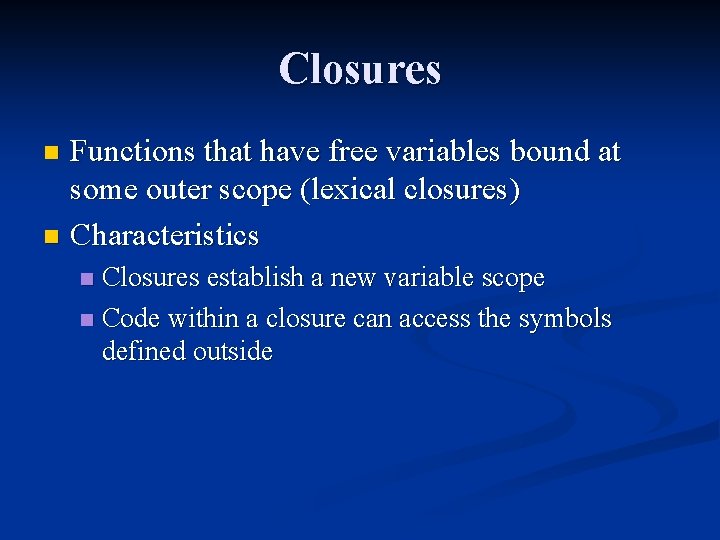 Closures

- Functions that have free variables bound at some outer scope (lexical closures)
- Characteristics
  - Closures establish a new variable scope
  - Code within a closure can access the symbols defined outside